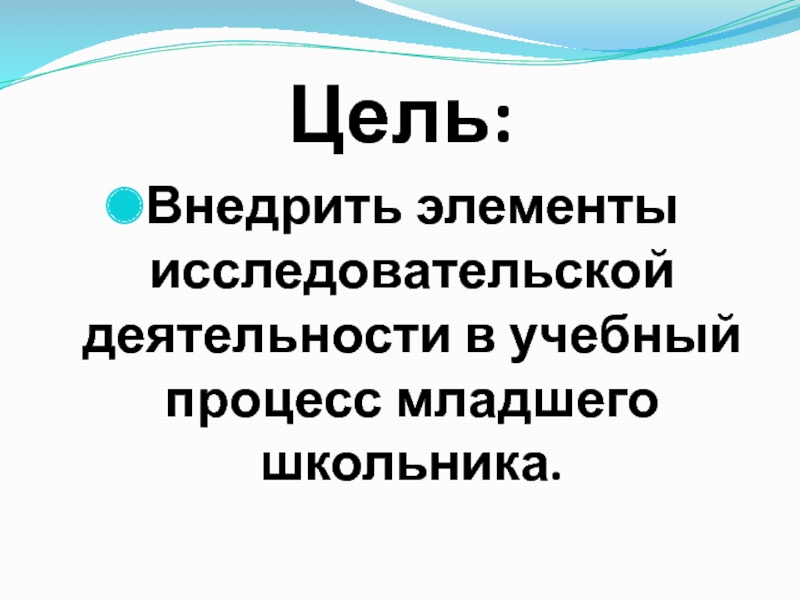 Цель:

Внедрить элементы исследовательской деятельности в учебный процесс младшего школьника.